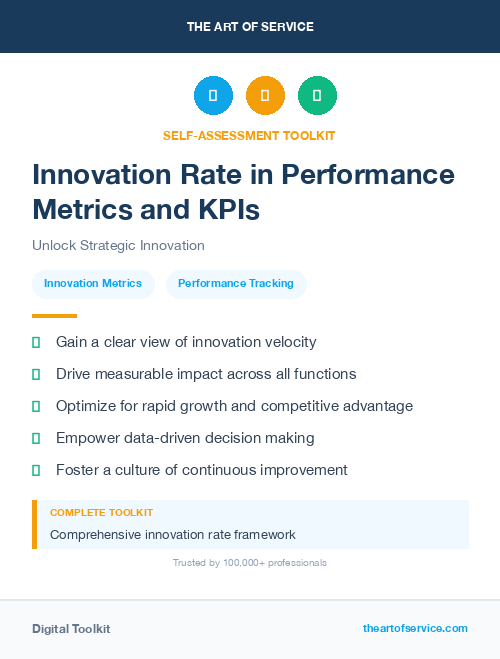 THE ART OF SERVICE

SELF-ASSESSMENT TOOLKIT

Innovation Rate in Performance Metrics and KPIs

Unlock Strategic Innovation

Innovation Metrics

Performance Tracking

Gain a clear view of innovation velocity

Drive measurable impact across all functions

Optimize for rapid growth and competitive advantage

Empower data-driven decision making

Foster a culture of continuous improvement

COMPLETE TOOLKIT

Comprehensive innovation rate framework

Trusted by 100,000+ professionals

Digital Toolkit

theartofservice.com